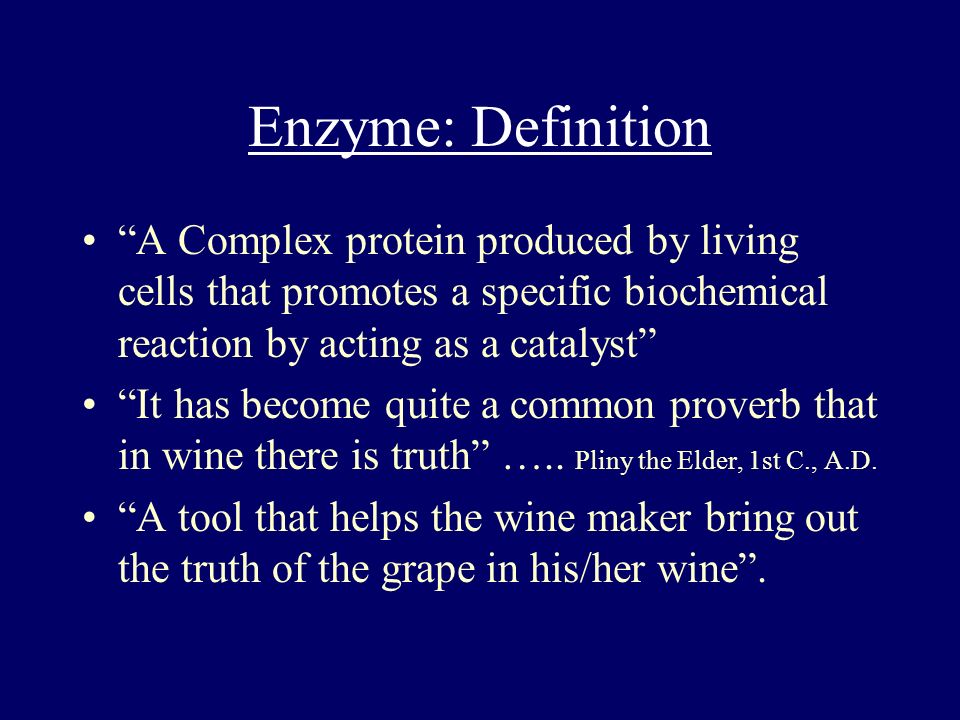 Enzyme: Definition

• “A Complex protein produced by living cells that promotes a specific biochemical reaction by acting as a catalyst”

• “It has become quite a common proverb that in wine there is truth” ….. Pliny the Elder, 1st C., A.D.

• “A tool that helps the wine maker bring out the truth of the grape in his/her wine”.